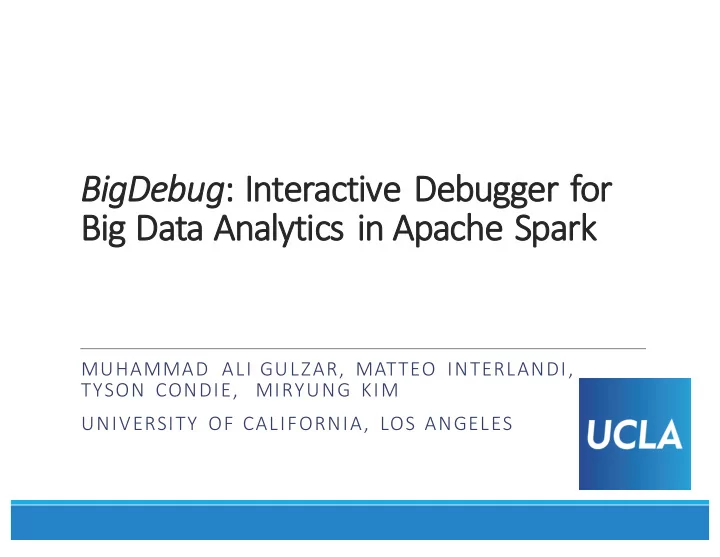 BigDebug: Interactive Debugger for Big Data Analytics in Apache Spark

MUHAMMAD ALI GULZAR, MATTEO INTERLANDI, TYSON CONDIE, MIRYUNG KIM

UNIVERSITY OF CALIFORNIA, LOS ANGELES

UCLA